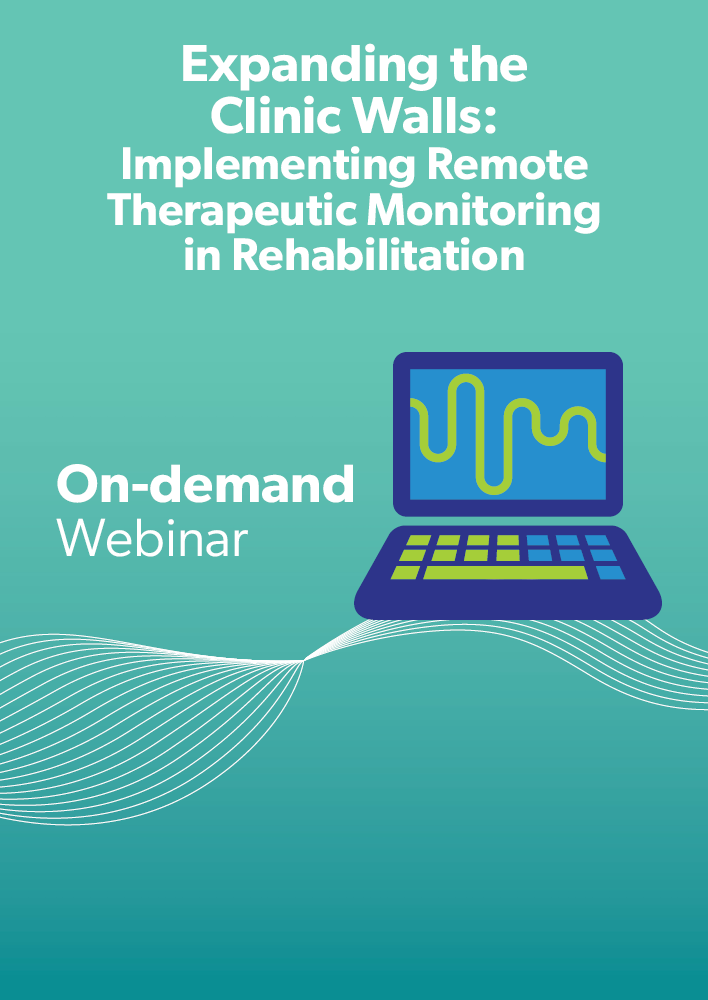 Expanding the Clinic Walls:
Implementing Remote Therapeutic Monitoring in Rehabilitation

On-demand
Webinar